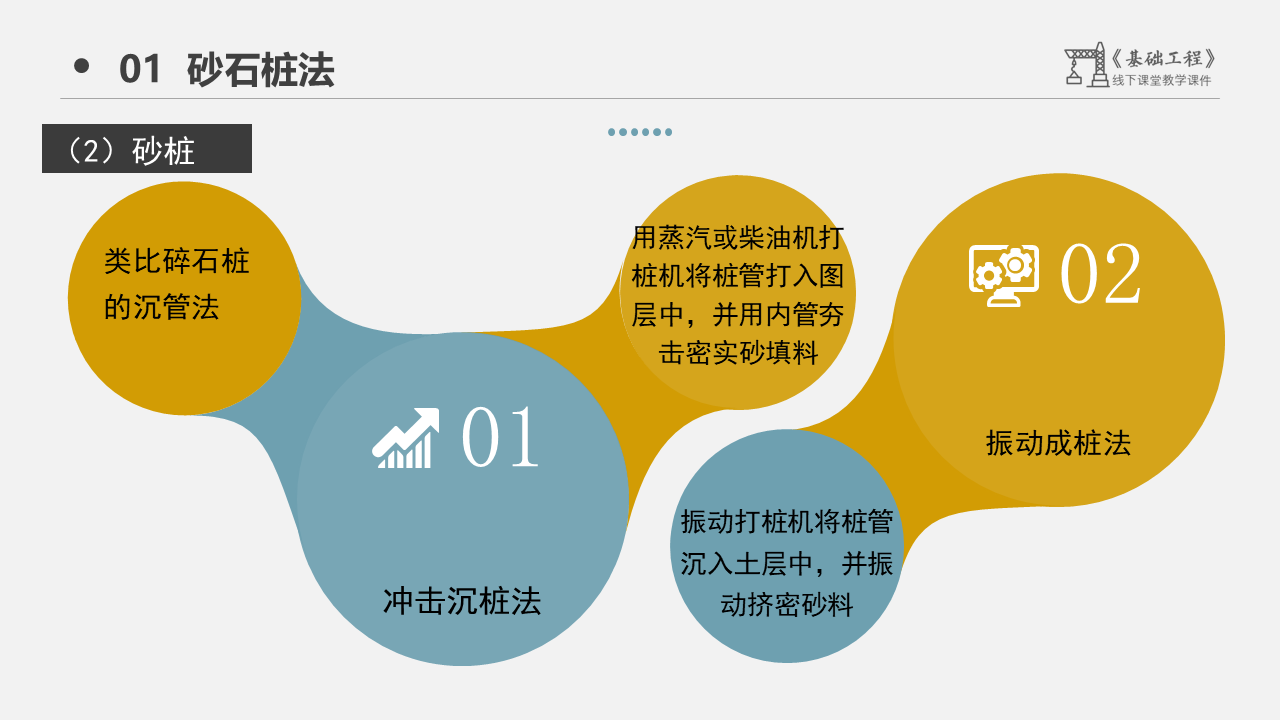 01 砂石桩法

《基础工程》
线下课堂教学课件

（2）砂桩

类比碎石桩的沉管法

01

冲击沉桩法

用蒸汽或柴油机打桩机将桩管打入图层中，并用内管夯击密实砂填料

02

振动成桩法

振动打桩机将桩管沉入土层中，并振动挤密砂料